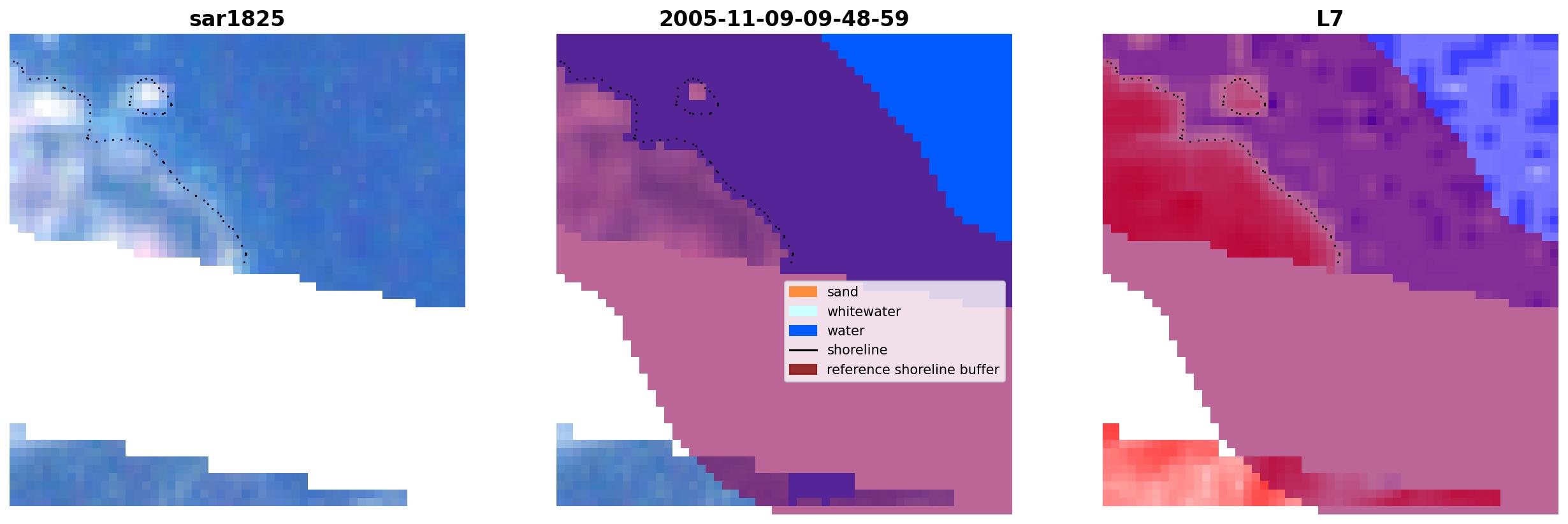 sar1825

2005-11-09-09-48-59

sand
whitewater
water
shoreline
reference shoreline buffer

L7